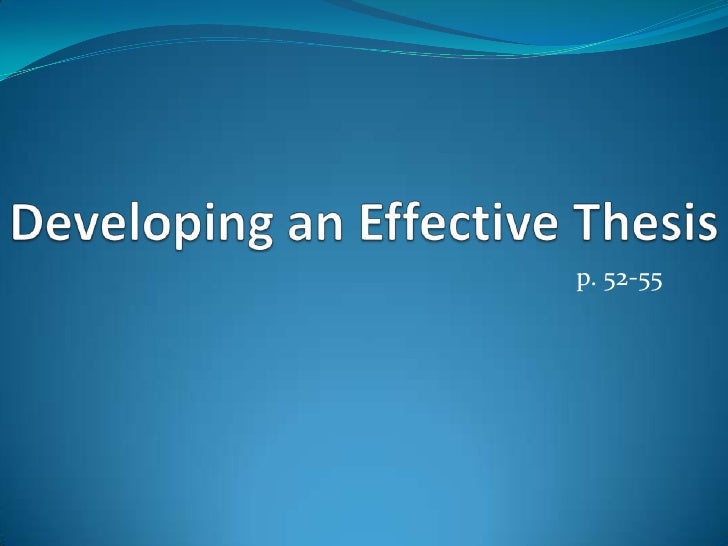 Developing an Effective Thesis

p. 52-55